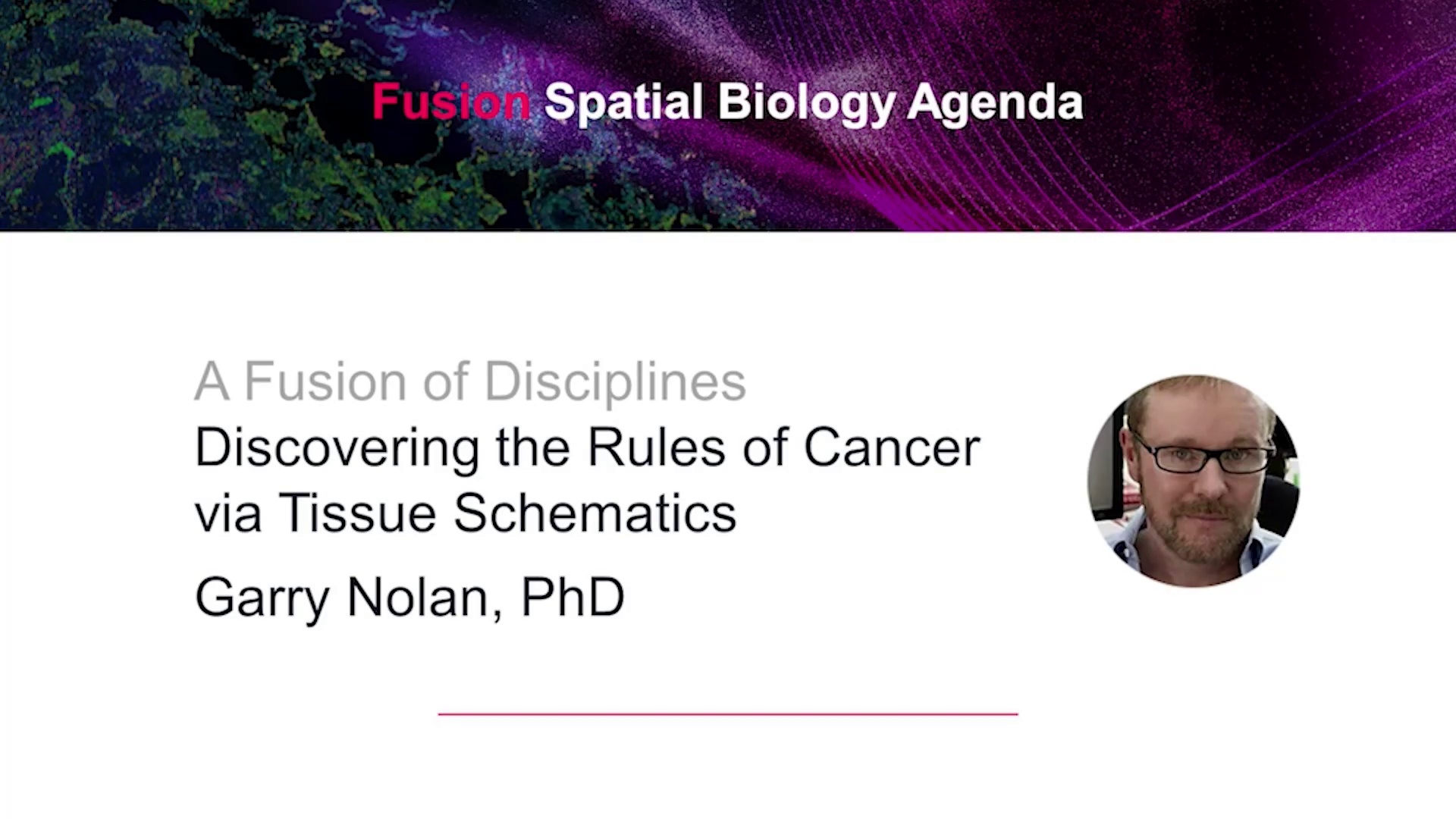 Fusion Spatial Biology Agenda

A Fusion of Disciplines

Discovering the Rules of Cancer via Tissue Schematics

Garry Nolan, PhD